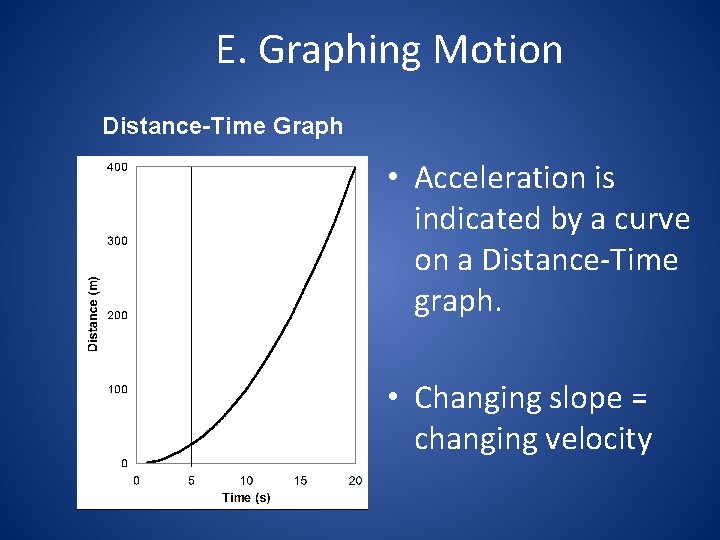 E. Graphing Motion

Distance-Time Graph

400
300
200
100
0
Distance (m)
0
5
10
15
20
Time (s)

• Acceleration is indicated by a curve on a Distance-Time graph.

• Changing slope = changing velocity